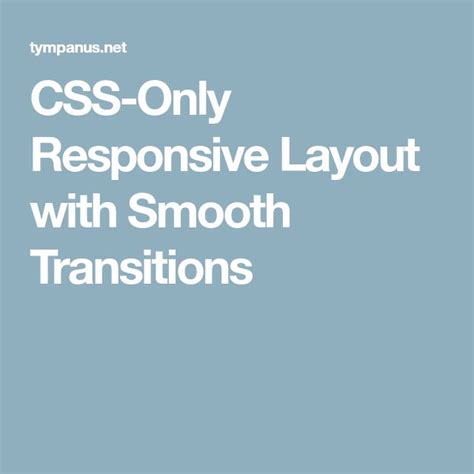 tympanus.net

CSS-Only Responsive Layout with Smooth Transitions